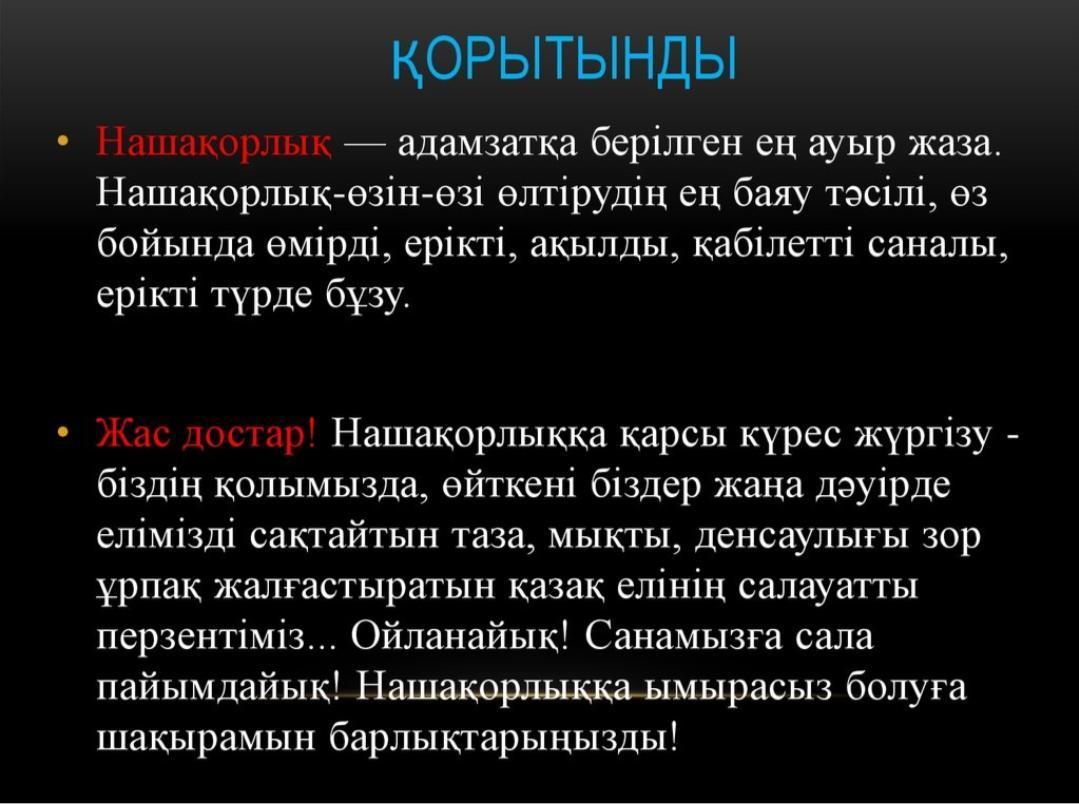 ҚОРЫТЫНДЫ

• Нашақорлық — адамзатқа берілген ең ауыр жаза. Нашақорлық-өзін-өзі өлтірудің ең баяу тәсілі, өз бойында өмірді, ерікті, ақылды, қабілетті саналы, ерікті түрде бұзу.

• Жас достар! Нашақорлыққа қарсы күрес жүргізу - біздің қолымызда, өйткені біздер жаңа дәуірде елімізді сақтайтын таза, мықты, денсаулығы зор ұрпақ жалғастыратын қазақ елінің салауатты перзентіміз... Ойланайық! Санамызға сала пайымдайық! Нашақорлыққа ымырасыз болуға шақырамын барлықтарыңызды!